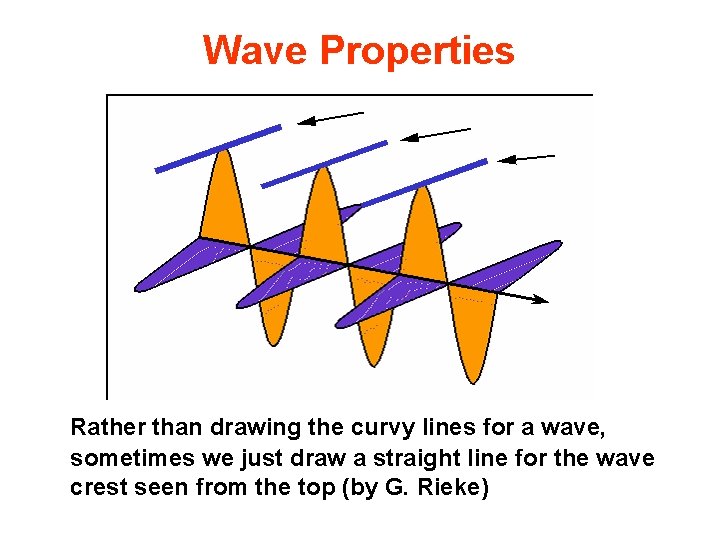 Wave Properties

Rather than drawing the curvy lines for a wave, sometimes we just draw a straight line for the wave crest seen from the top (by G. Rieke)